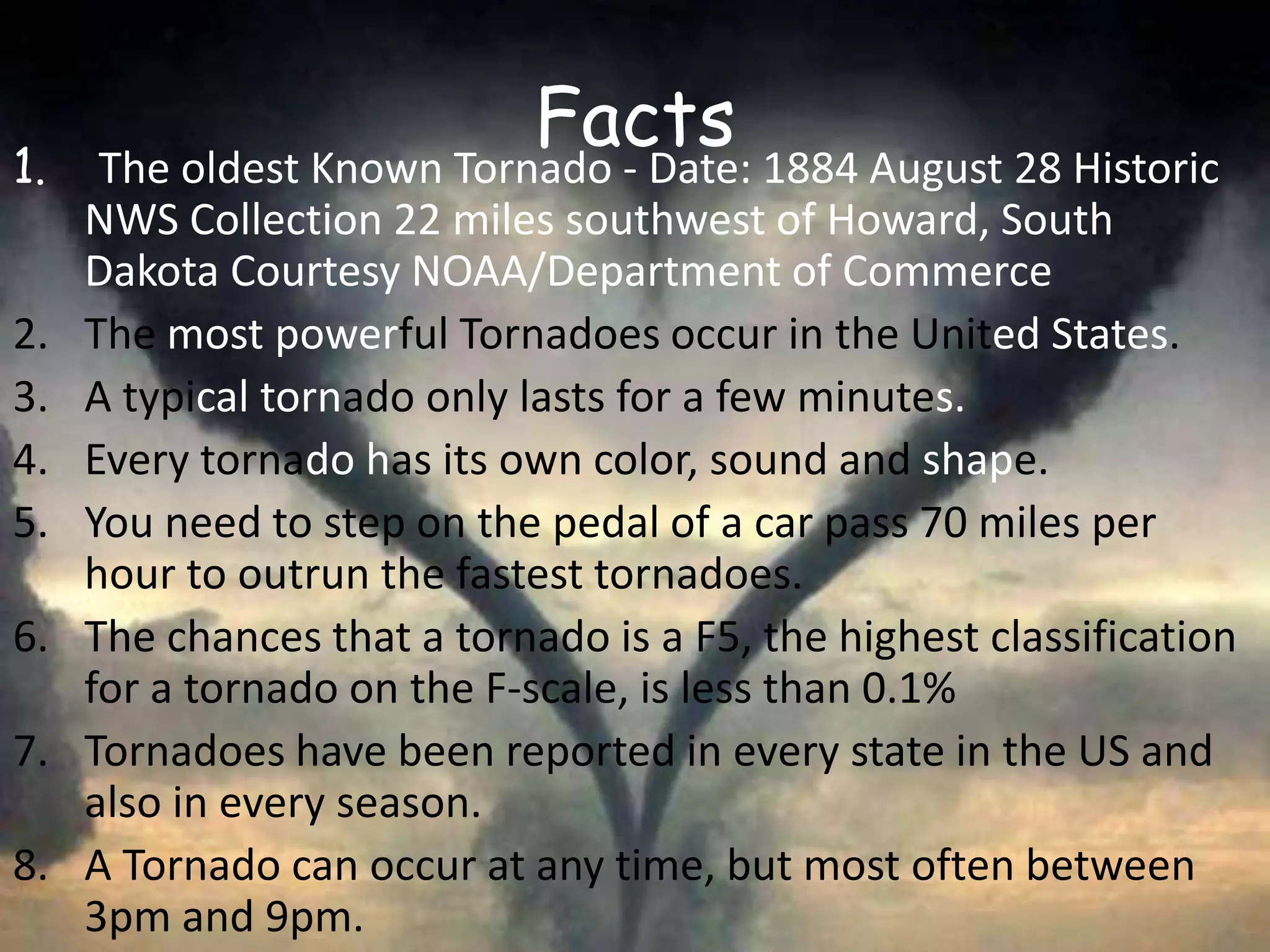 Facts

1. The oldest Known Tornado - Date: 1884 August 28 Historic NWS Collection 22 miles southwest of Howard, South Dakota Courtesy NOAA/Department of Commerce
2. The most powerful Tornadoes occur in the United States.
3. A typical tornado only lasts for a few minutes.
4. Every tornado has its own color, sound and shape.
5. You need to step on the pedal of a car pass 70 miles per hour to outrun the fastest tornadoes.
6. The chances that a tornado is a F5, the highest classification for a tornado on the F-scale, is less than 0.1%
7. Tornadoes have been reported in every state in the US and also in every season.
8. A Tornado can occur at any time, but most often between 3pm and 9pm.